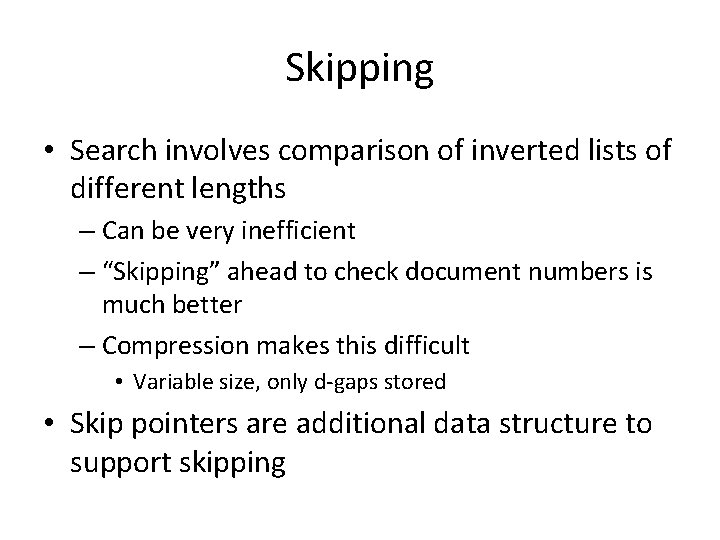 Skipping

• Search involves comparison of inverted lists of different lengths
– Can be very inefficient
– “Skipping” ahead to check document numbers is much better
– Compression makes this difficult
• Variable size, only d-gaps stored

• Skip pointers are additional data structure to support skipping